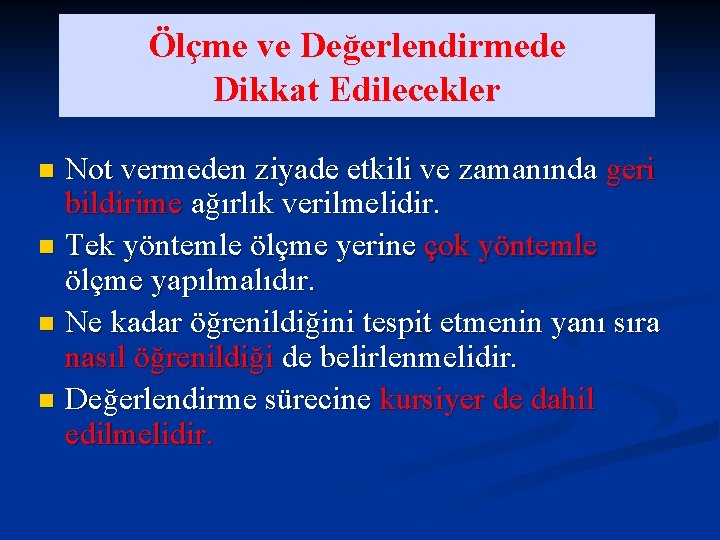 Ölçme ve Değerlendirmede Dikkat Edilecekler

Not vermeden ziyade etkili ve zamanında geri bildirime ağırlık verilmelidir.

Tek yöntemle ölçme yerine çok yöntemle ölçme yapılmalıdır.

Ne kadar öğrenildiğini tespit etmenin yanı sıra nasıl öğrenildiği de belirlenmelidir.

Değerlendirme sürecine kursiyer de dahil edilmelidir.